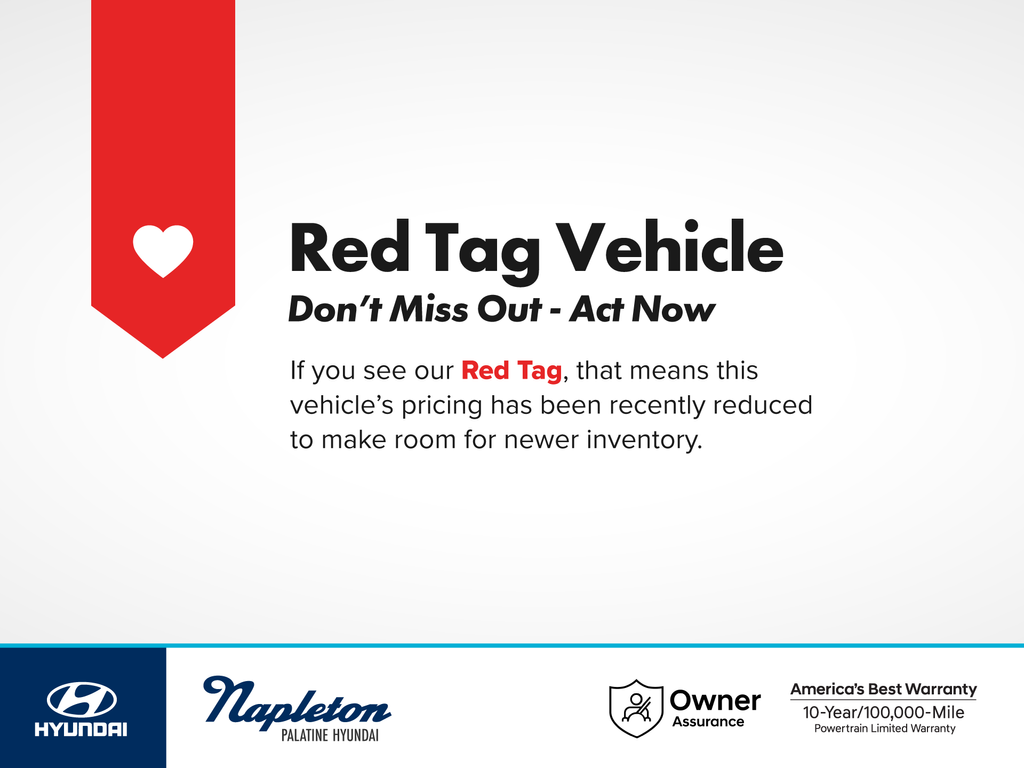 Red Tag Vehicle

Don't Miss Out - Act Now

If you see our Red Tag, that means this vehicle's pricing has been recently reduced to make room for newer inventory.

HYUNDAI

Napleton
PALATINE HYUNDAI

Owner Assurance

America's Best Warranty
10-Year/100,000-Mile
Powertrain Limited Warranty